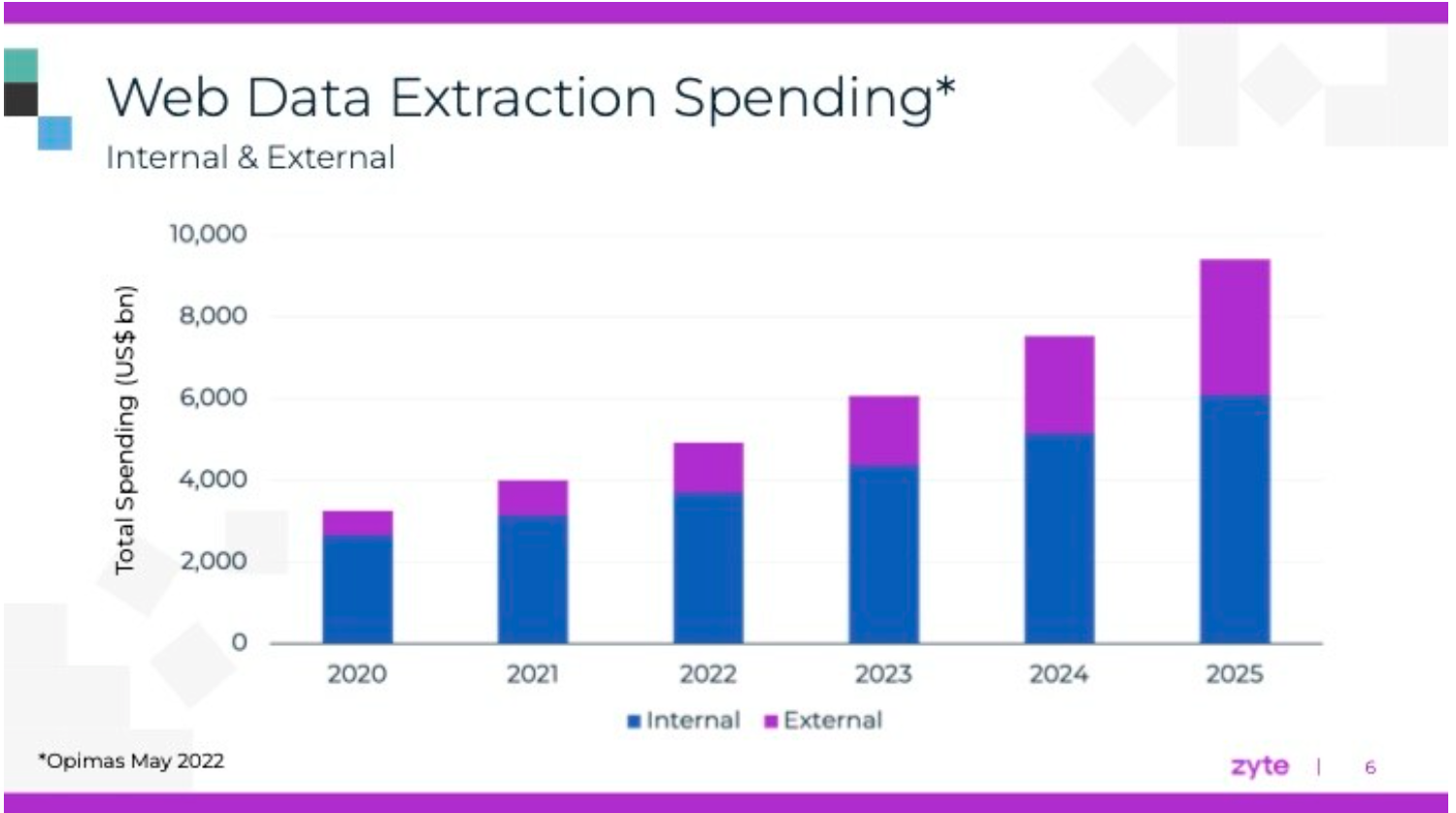 Web Data Extraction Spending*
Internal & External

Total Spending (US$ bn)

10,000
8,000
6,000
4,000
2,000
0

2020 2021 2022 2023 2024 2025

Internal External

*Opimas May 2022

zyte | 6